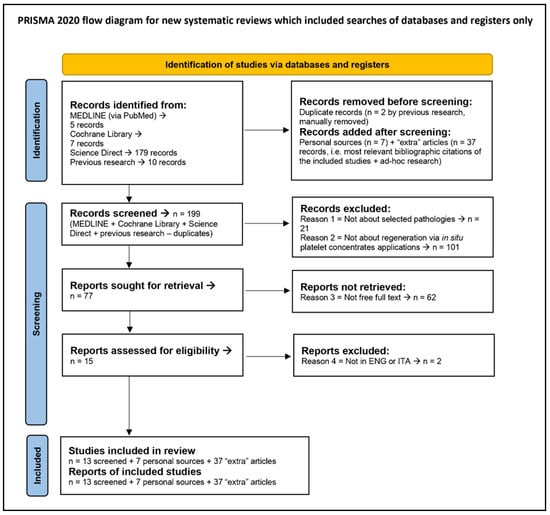 PRISMA 2020 flow diagram for new systematic reviews which included searches of databases and registers only

Identification of studies via databases and registers

Identification

Records identified from:
MEDLINE (via PubMed) → 5 records
Cochrane Library → 7 records
Science Direct → 179 records
Previous research → 10 records

Records removed before screening:
Duplicate records (n = 2 by previous research, manually removed)
Records added after screening:
Personal sources (n = 7) + "extra" articles (n = 37 records, i.e. most relevant bibliographic citations of the included studies + ad-hoc research)

Screening

Records screened → n = 199
(MEDLINE + Cochrane Library + Science Direct + previous research – duplicates)

Records excluded:
Reason 1 = Not about selected pathologies → n = 21
Reason 2 = Not about regeneration via in situ platelet concentrates applications → n = 101

Reports sought for retrieval → n = 77

Reports not retrieved:
Reason 3 = Not free full text → n = 62

Reports assessed for eligibility → n = 15

Reports excluded:
Reason 4 = Not in ENG or ITA → n = 2

Included

Studies included in review
n = 13 screened + 7 personal sources + 37 "extra" articles
Reports of included studies
n = 13 screened + 7 personal sources + 37 "extra" articles